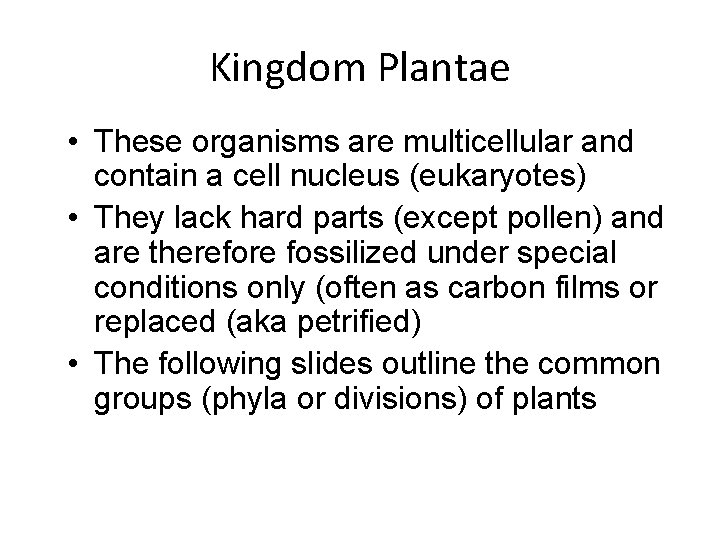 Kingdom Plantae

• These organisms are multicellular and contain a cell nucleus (eukaryotes)
• They lack hard parts (except pollen) and are therefore fossilized under special conditions only (often as carbon films or replaced (aka petrified)
• The following slides outline the common groups (phyla or divisions) of plants